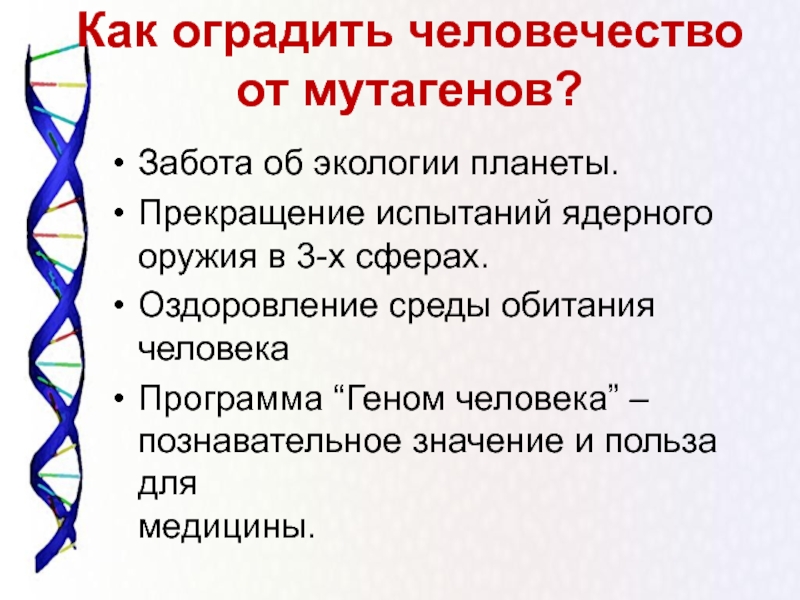 Как оградить человечество от мутагенов?

• Забота об экологии планеты.
• Прекращение испытаний ядерного оружия в 3-х сферах.
• Оздоровление среды обитания человека
• Программа “Геном человека” – познавательное значение и польза для
медицины.